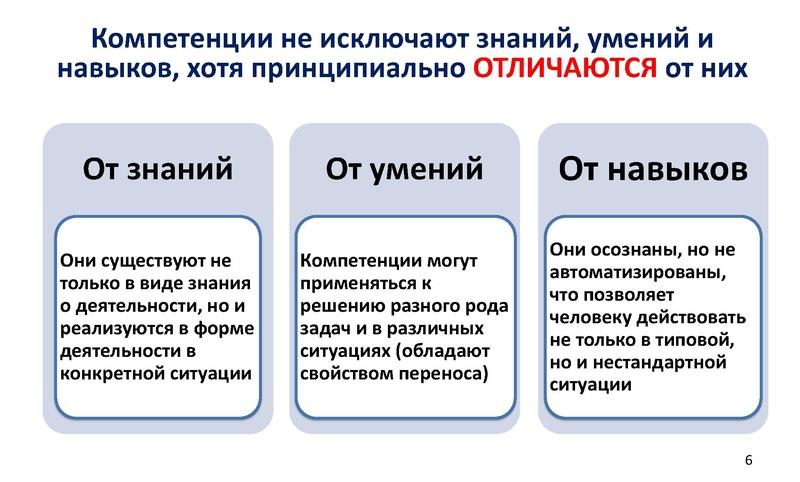 Компетенции не исключают знаний, умений и навыков, хотя принципиально ОТЛИЧАЮТСЯ от них

От знаний

Они существуют не только в виде знания о деятельности, но и реализуются в форме деятельности в конкретной ситуации

От умений

Компетенции могут применяться к решению разного рода задач и в различных ситуациях (обладают свойством переноса)

От навыков

Они осознаны, но не автоматизированы, что позволяет человеку действовать не только в типовой, но и нестандартной ситуации

6